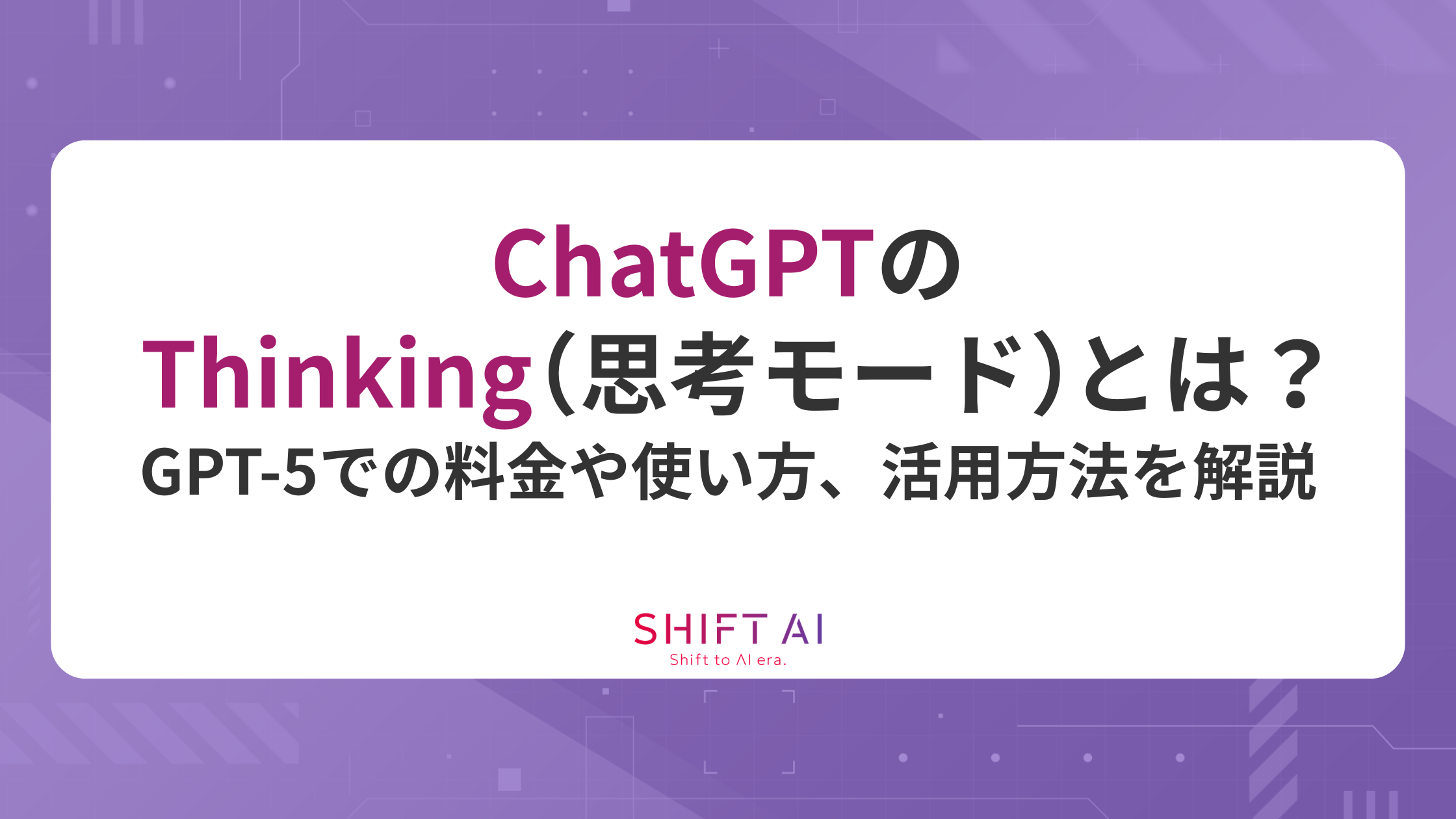 ChatGPTの
Thinking(思考モード)とは？
GPT-5での料金や使い方、活用方法を解説

SHIFT AI
Shift to AI era.